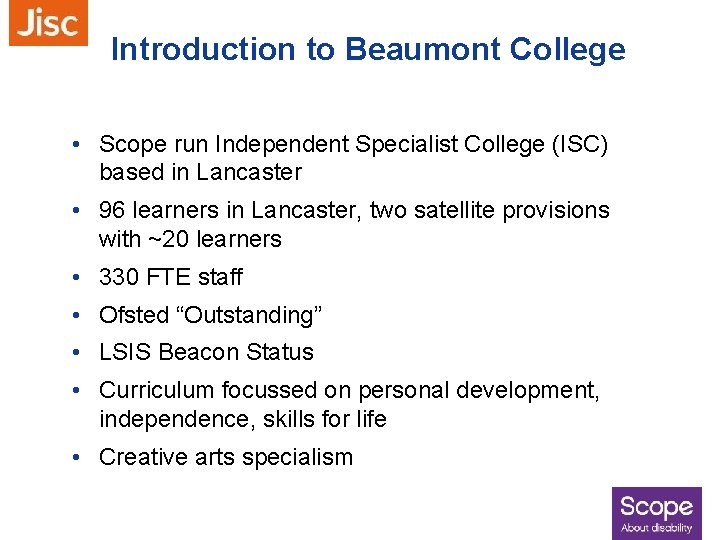 Jisc

Introduction to Beaumont College

• Scope run Independent Specialist College (ISC) based in Lancaster

• 96 learners in Lancaster, two satellite provisions with ~20 learners

• 330 FTE staff

• Ofsted “Outstanding”

• LSIS Beacon Status

• Curriculum focussed on personal development, independence, skills for life

• Creative arts specialism

Scope
About disability